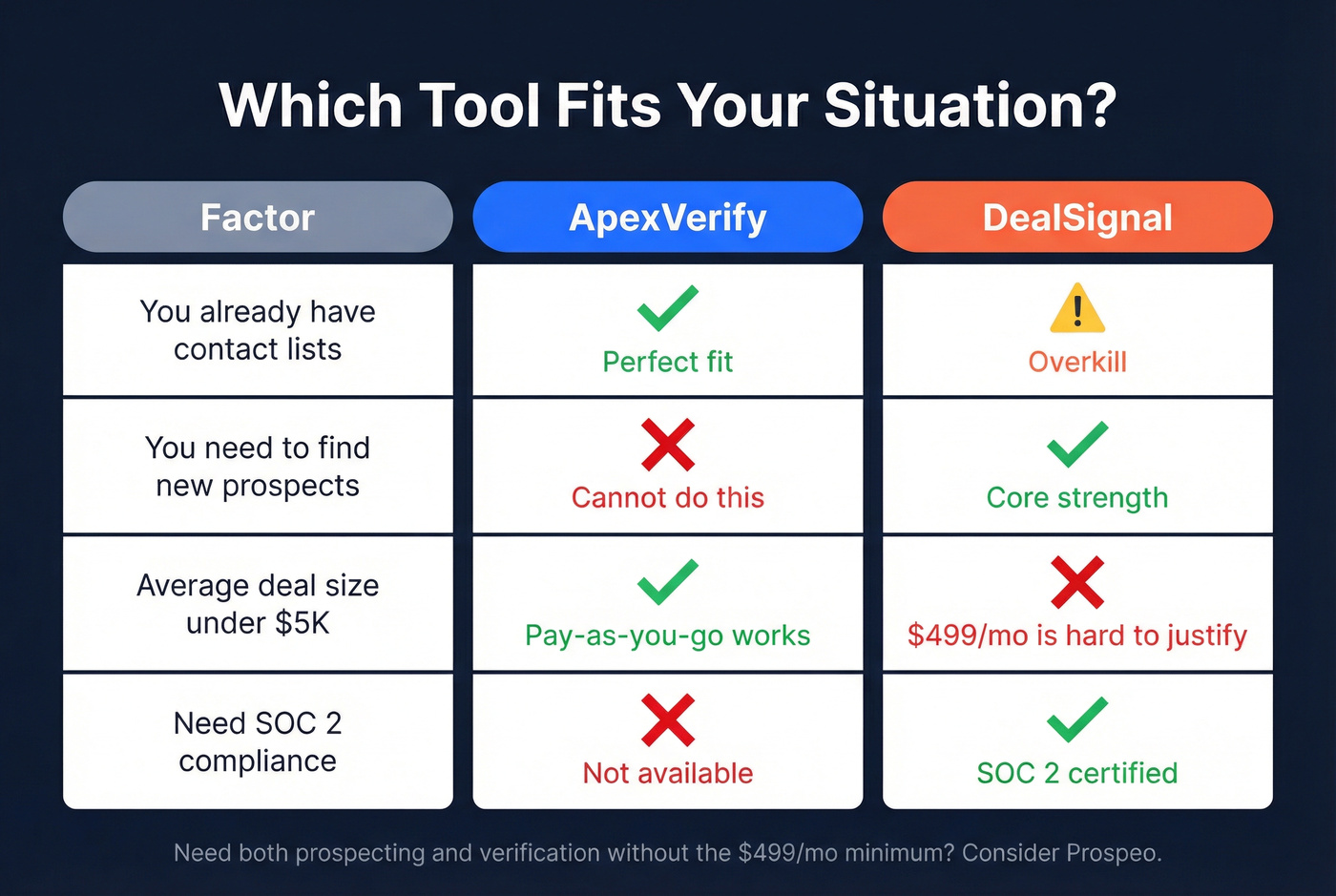 Which Tool Fits Your Situation?

| Factor | ApexVerify | DealSignal |
|---|---|---|
| You already have contact lists | Perfect fit | Overkill |
| You need to find new prospects | Cannot do this | Core strength |
| Average deal size under \$5K | Pay-as-you-go works | \$499/mo is hard to justify |
| Need SOC 2 compliance | Not available | SOC 2 certified |

Need both prospecting and verification without the \$499/mo minimum? Consider Prospeo.